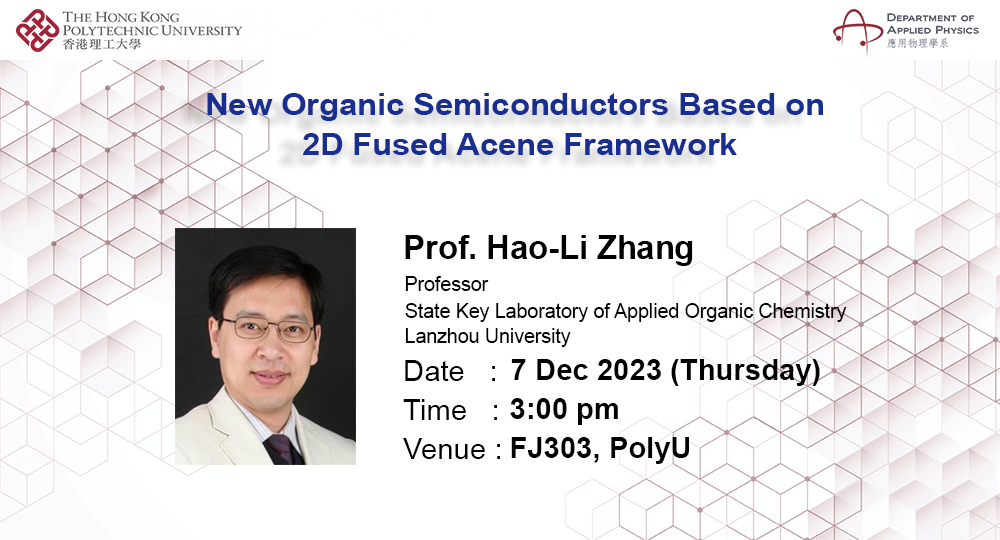 THE HONG KONG POLYTECHNIC UNIVERSITY
香港理工大學

DEPARTMENT OF APPLIED PHYSICS
應用物理學系

New Organic Semiconductors Based on 2D Fused Acene Framework

Prof. Hao-Li Zhang
Professor
State Key Laboratory of Applied Organic Chemistry
Lanzhou University

Date : 7 Dec 2023 (Thursday)
Time : 3:00 pm
Venue : FJ303, PolyU